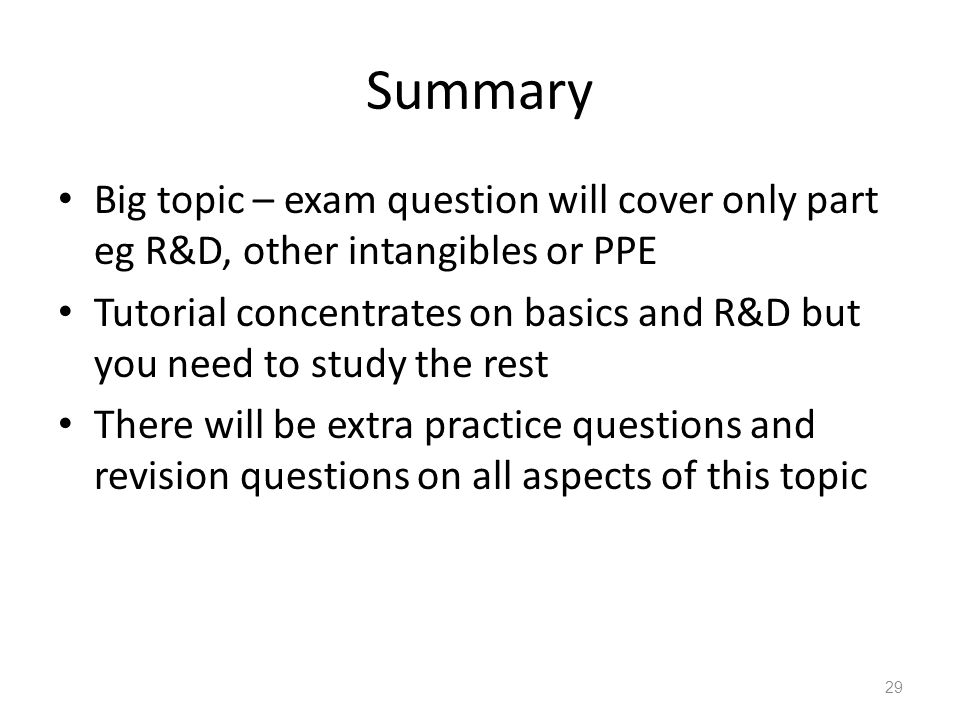 Summary

• Big topic – exam question will cover only part eg R&D, other intangibles or PPE
• Tutorial concentrates on basics and R&D but you need to study the rest
• There will be extra practice questions and revision questions on all aspects of this topic

29